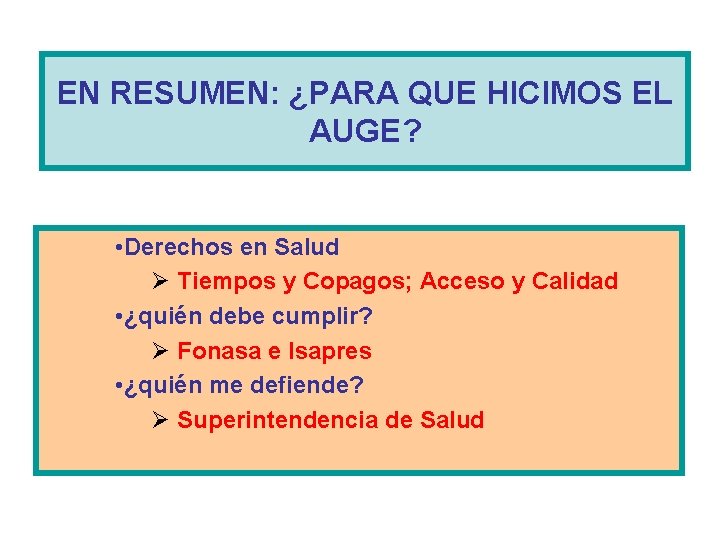 EN RESUMEN: ¿PARA QUE HICIMOS EL AUGE?

•Derechos en Salud
➢ Tiempos y Copagos; Acceso y Calidad
•¿quién debe cumplir?
➢ Fonasa e Isapres
•¿quién me defiende?
➢ Superintendencia de Salud